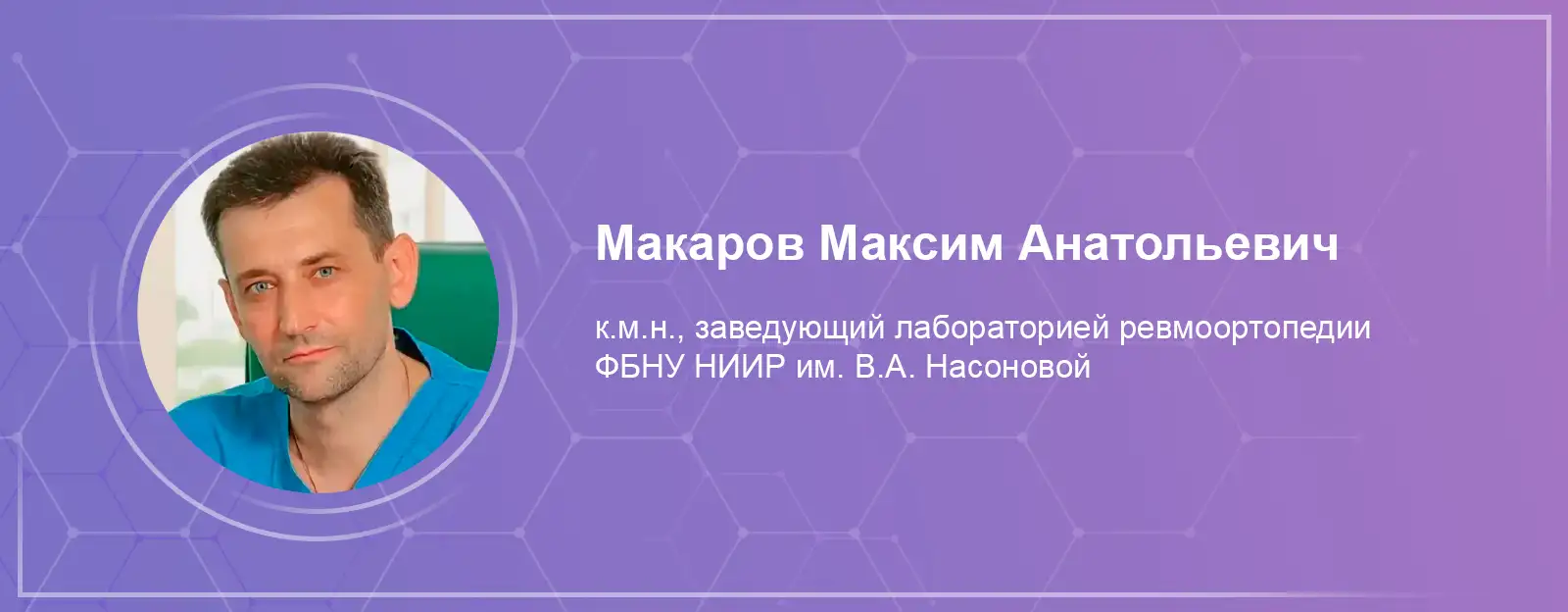 Макаров Максим Анатольевич

к.м.н., заведующий лабораторией ревмоортопедии ФБНУ НИИР им. В.А. Насоновой